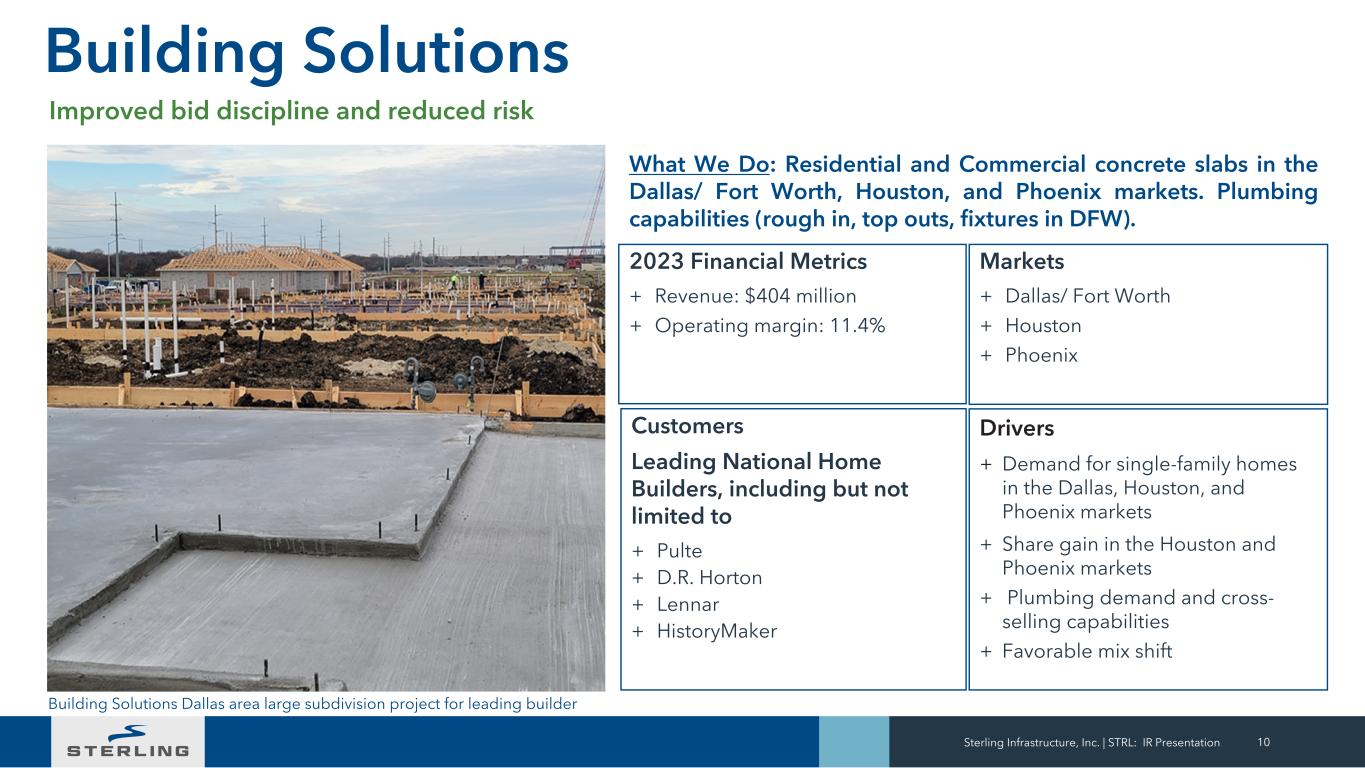 Building Solutions

Improved bid discipline and reduced risk

What We Do: Residential and Commercial concrete slabs in the Dallas/ Fort Worth, Houston, and Phoenix markets. Plumbing capabilities (rough in, top outs, fixtures in DFW).

2023 Financial Metrics
+ Revenue: $404 million
+ Operating margin: 11.4%

Markets
+ Dallas/ Fort Worth
+ Houston
+ Phoenix

Customers
Leading National Home Builders, including but not limited to
+ Pulte
+ D.R. Horton
+ Lennar
+ HistoryMaker

Drivers
+ Demand for single-family homes in the Dallas, Houston, and Phoenix markets
+ Share gain in the Houston and Phoenix markets
+ Plumbing demand and cross-selling capabilities
+ Favorable mix shift

Building Solutions Dallas area large subdivision project for leading builder

STERLING

Sterling Infrastructure, Inc. | STRL: IR Presentation 10